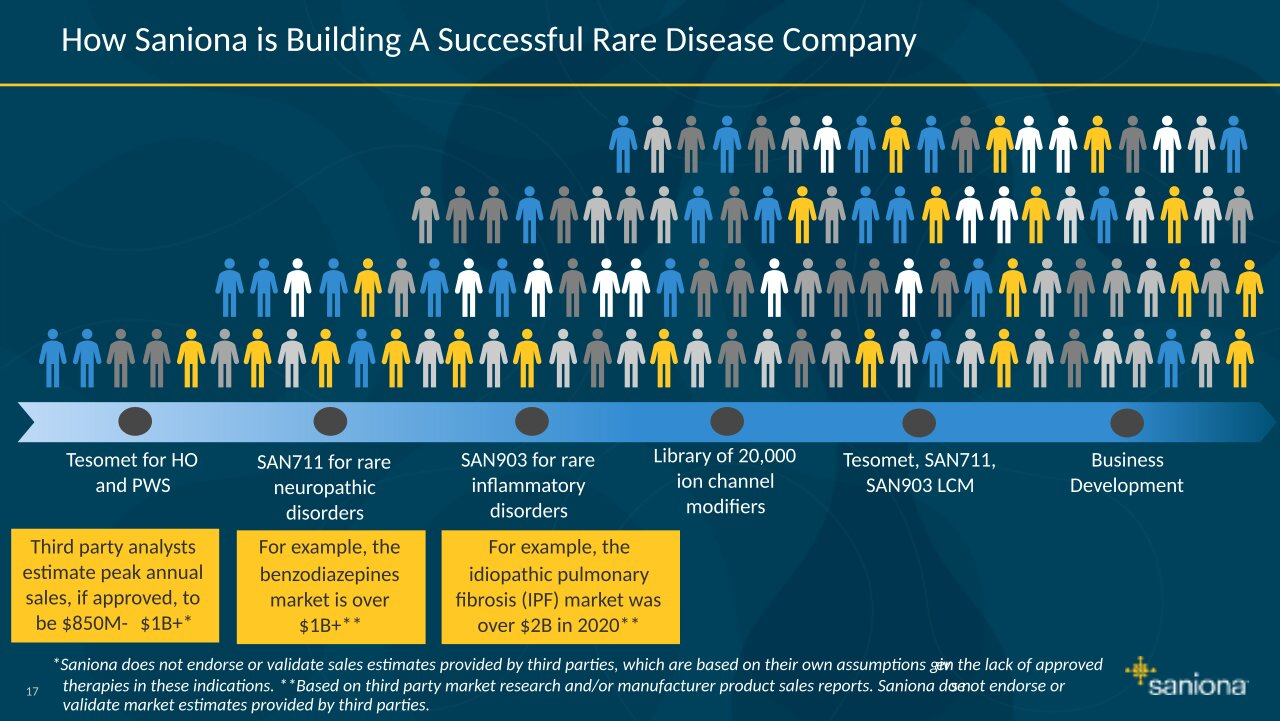 How Saniona is Building A Successful Rare Disease Company

Tesomet for HO and PWS

SAN711 for rare neuropathic disorders

SAN903 for rare inflammatory disorders

Library of 20,000 ion channel modifiers

Tesomet, SAN711, SAN903 LCM

Business Development

Third party analysts estimate peak annual sales, if approved, to be $850M- $1B+*

For example, the benzodiazepines market is over $1B+**

For example, the idiopathic pulmonary fibrosis (IPF) market was over $2B in 2020**

*Saniona does not endorse or validate sales estimates provided by third parties, which are based on their own assumptions given the lack of approved therapies in these indications. **Based on third party market research and/or manufacturer product sales reports. Saniona does not endorse or validate market estimates provided by third parties.

17

saniona